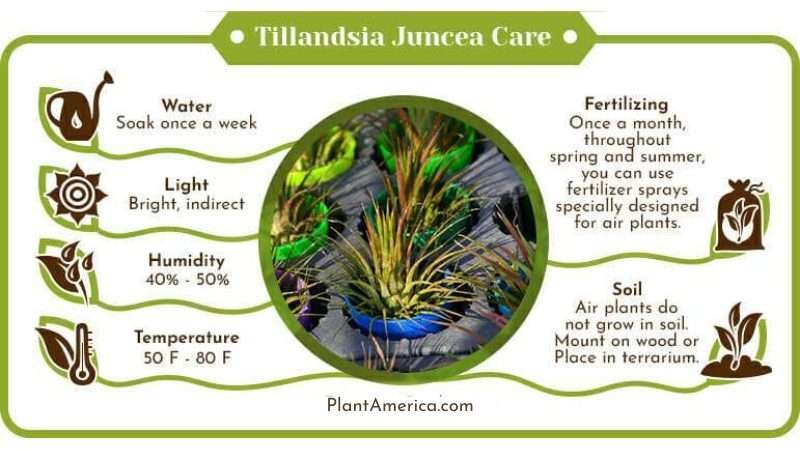 Tillandsia Juncea Care

Water
Soak once a week

Light
Bright, indirect

Humidity
40% - 50%

Temperature
50 F - 80 F

Fertilizing
Once a month, throughout spring and summer, you can use fertilizer sprays specially designed for air plants.

Soil
Air plants do not grow in soil. Mount on wood or Place in terrarium.

PlantAmerica.com